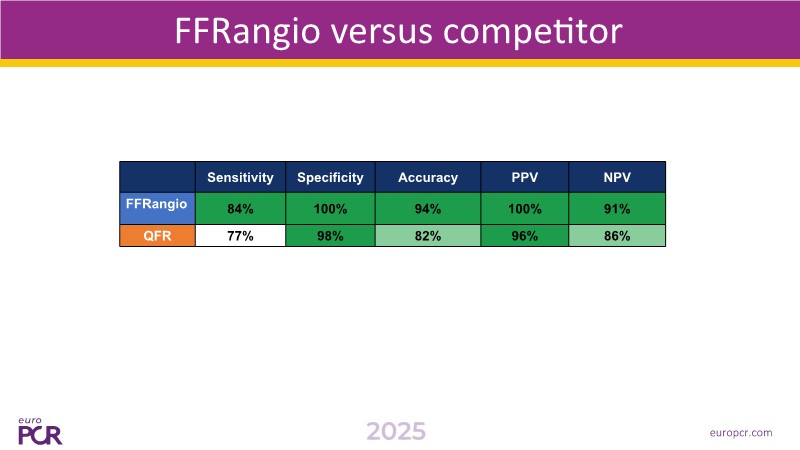 FFRangio versus competitor

| | Sensitivity | Specificity | Accuracy | PPV | NPV |
|---|---|---|---|---|---|
| FFRangio | 84% | 100% | 94% | 100% | 91% |
| QFR | 77% | 98% | 82% | 96% | 86% |

euro PCR

2025

europcr.com